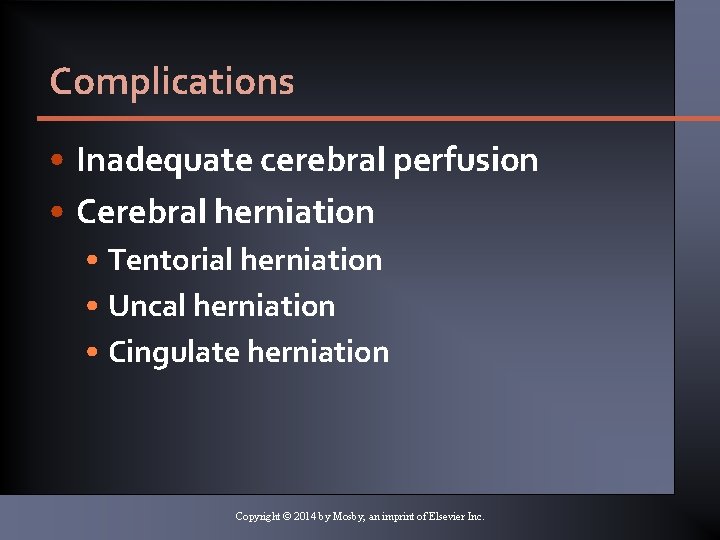 Complications

• Inadequate cerebral perfusion
• Cerebral herniation
  • Tentorial herniation
  • Uncal herniation
  • Cingulate herniation

Copyright © 2014 by Mosby, an imprint of Elsevier Inc.